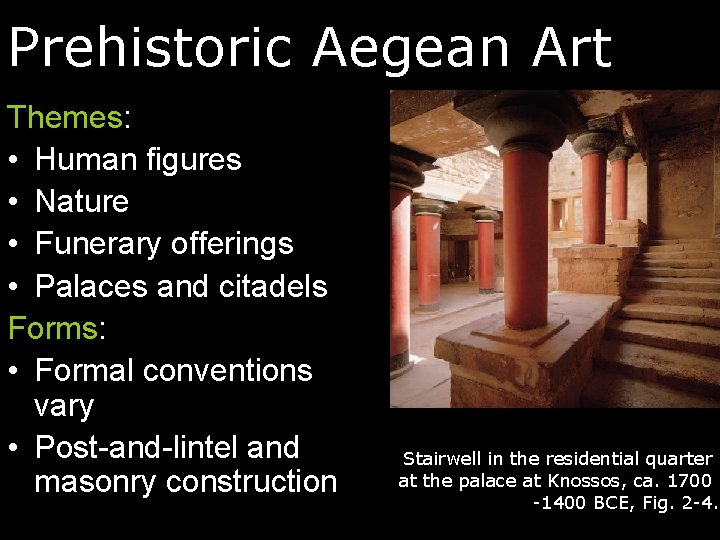 Prehistoric Aegean Art

Themes:
• Human figures
• Nature
• Funerary offerings
• Palaces and citadels

Forms:
• Formal conventions vary
• Post-and-lintel and masonry construction

Stairwell in the residential quarter at the palace at Knossos, ca. 1700 -1400 BCE, Fig. 2-4.